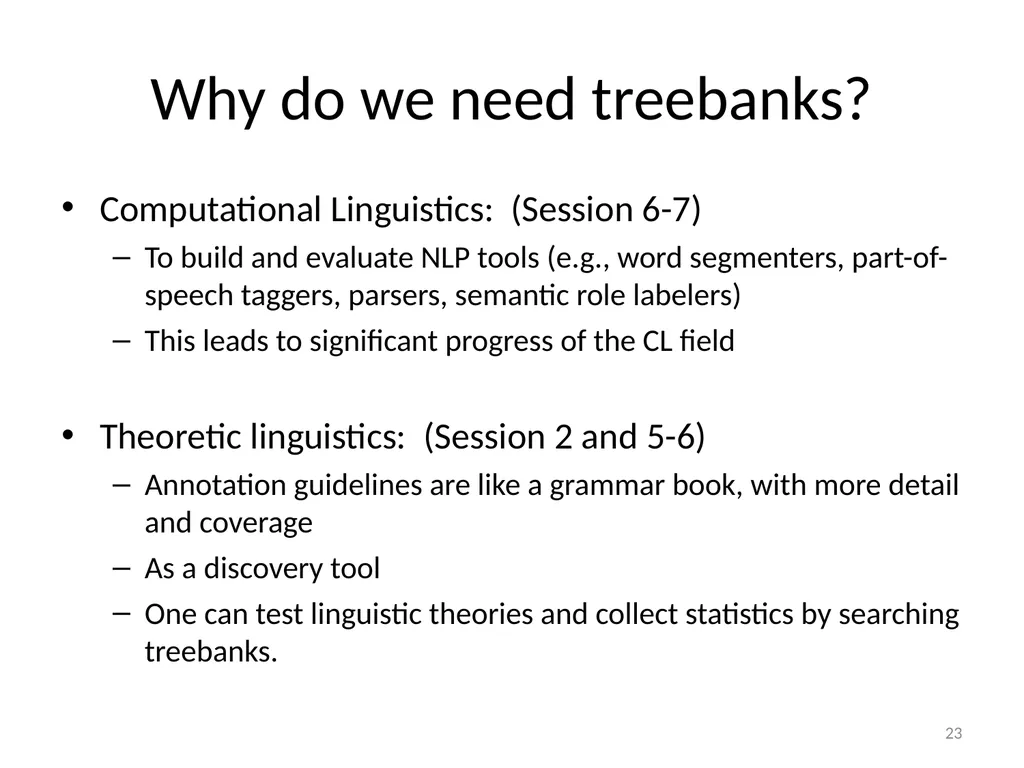 Why do we need treebanks?

• Computational Linguistics: (Session 6-7)
  – To build and evaluate NLP tools (e.g., word segmenters, part-of-speech taggers, parsers, semantic role labelers)
  – This leads to significant progress of the CL field

• Theoretic linguistics: (Session 2 and 5-6)
  – Annotation guidelines are like a grammar book, with more detail and coverage
  – As a discovery tool
  – One can test linguistic theories and collect statistics by searching treebanks.

23